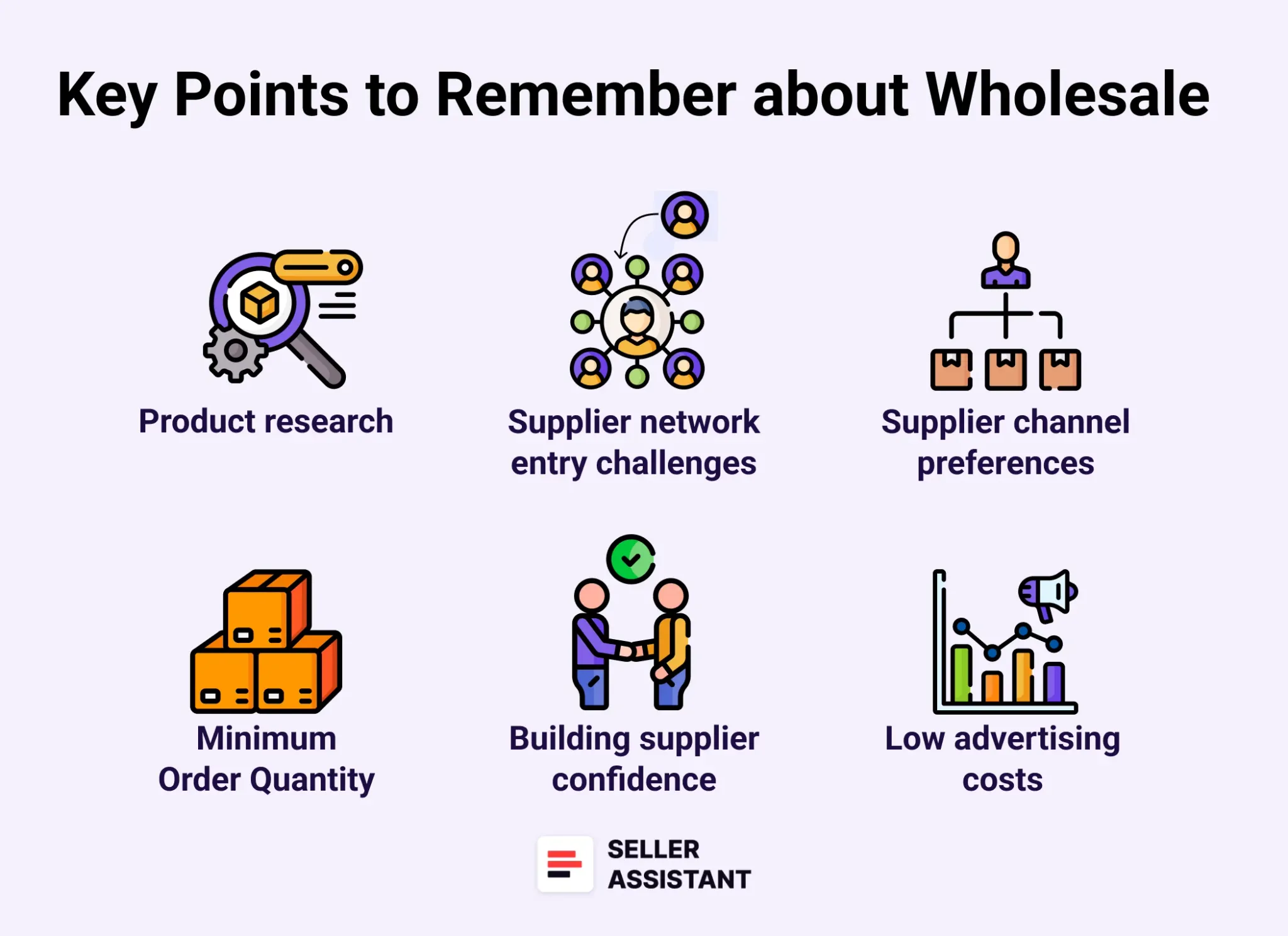 Key Points to Remember about Wholesale

Product research

Supplier network entry challenges

Supplier channel preferences

Minimum Order Quantity

Building supplier confidence

Low advertising costs

SELLER ASSISTANT